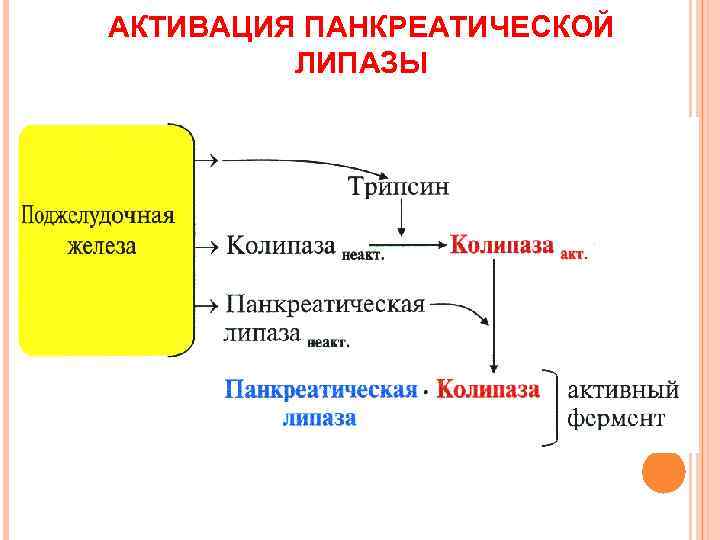 АКТИВАЦИЯ ПАНКРЕАТИЧЕСКОЙ ЛИПАЗЫ

Поджелудочная железа

Трипсин

Колипаза неакт.

Колипаза акт.

Панкреатическая липаза неакт.

Панкреатическая липаза · Колипаза

активный фермент